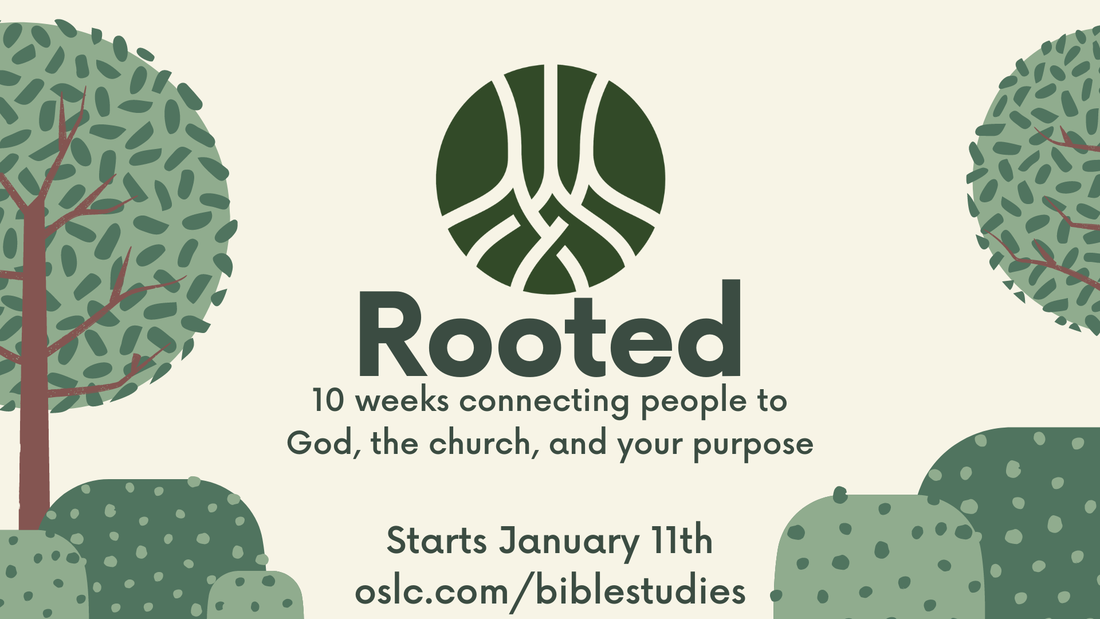 Rooted
10 weeks connecting people to God, the church, and your purpose

Starts January 11th
oslc.com/biblestudies